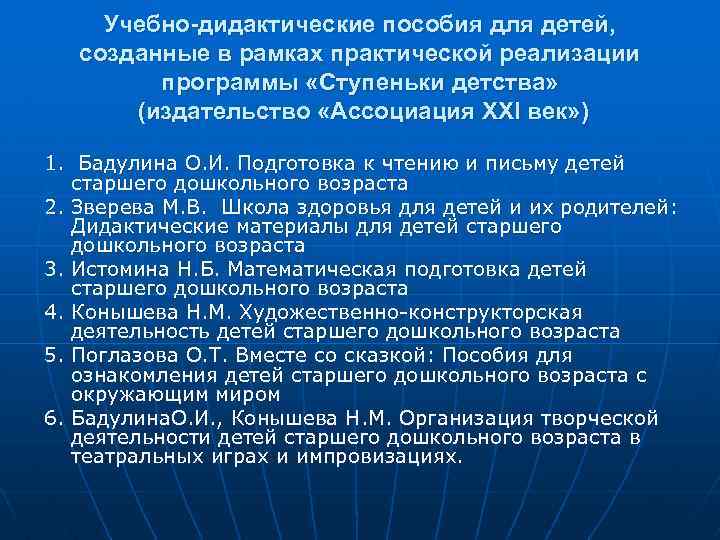 Учебно-дидактические пособия для детей, созданные в рамках практической реализации программы «Ступеньки детства» (издательство «Ассоциация XXI век»)

1. Бадулина О.И. Подготовка к чтению и письму детей старшего дошкольного возраста
2. Зверева М.В. Школа здоровья для детей и их родителей: Дидактические материалы для детей старшего дошкольного возраста
3. Истомина Н.Б. Математическая подготовка детей старшего дошкольного возраста
4. Конышева Н.М. Художественно-конструкторская деятельность детей старшего дошкольного возраста
5. Поглазова О.Т. Вместе со сказкой: Пособия для ознакомления детей старшего дошкольного возраста с окружающим миром
6. БадулинаО.И., Конышева Н.М. Организация творческой деятельности детей старшего дошкольного возраста в театральных играх и импровизациях.